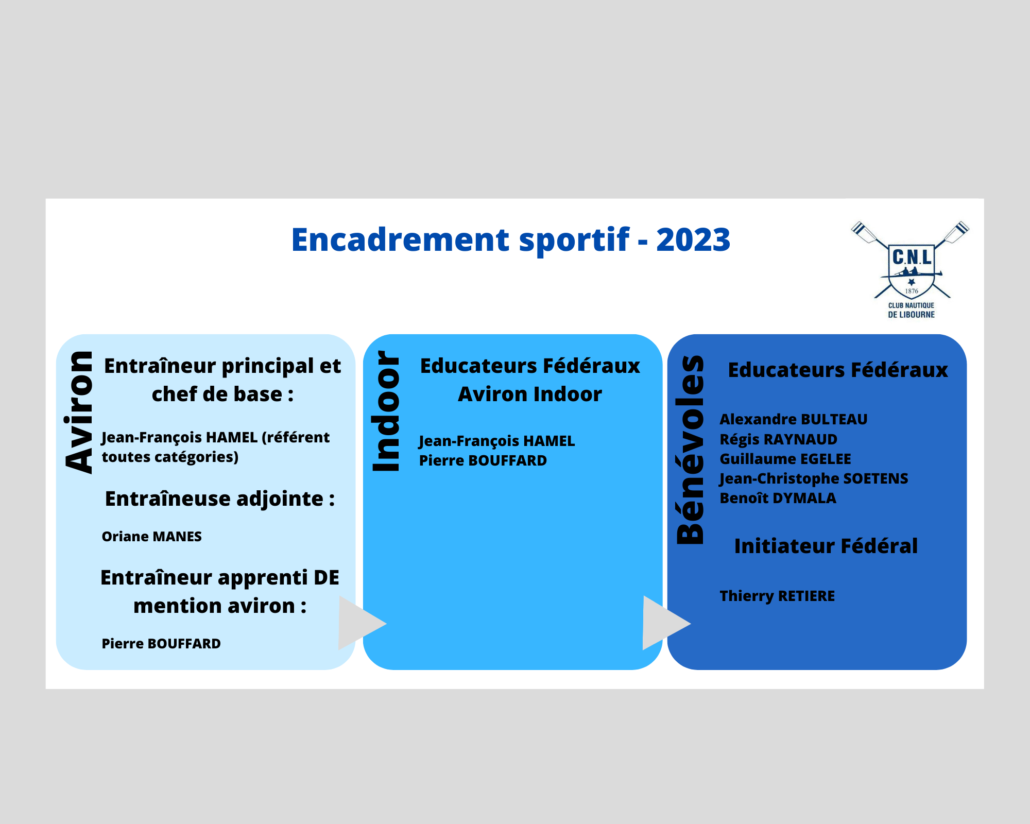 Encadrement sportif - 2023

C.N.L
1876
CLUB NAUTIQUE DE LIBOURNE

Aviron

Entraîneur principal et chef de base :

Jean-François HAMEL (référent toutes catégories)

Entraîneuse adjointe :

Oriane MANES

Entraîneur apprenti DE mention aviron :

Pierre BOUFFARD

Indoor

Educateurs Fédéraux Aviron Indoor

Jean-François HAMEL
Pierre BOUFFARD

Bénévoles

Educateurs Fédéraux

Alexandre BULTEAU
Régis RAYNAUD
Guillaume EGELEE
Jean-Christophe SOETENS
Benoît DYMALA

Initiateur Fédéral

Thierry RETIERE